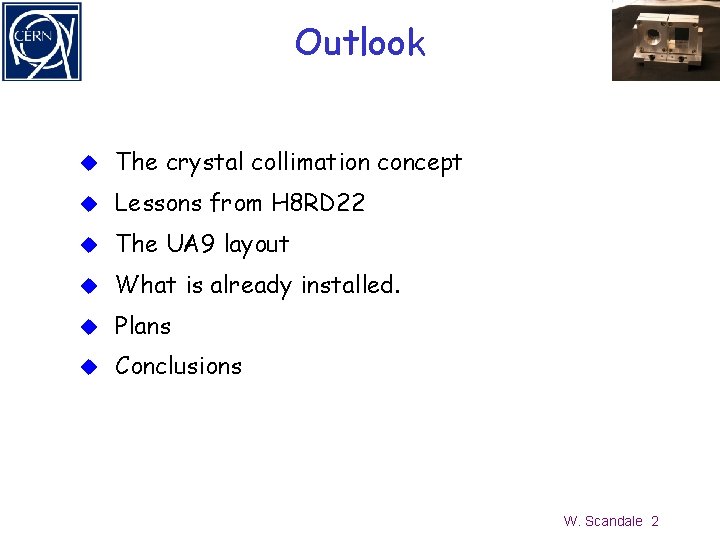 CERN

Outlook

The crystal collimation concept

Lessons from H8RD22

The UA9 layout

What is already installed.

Plans

Conclusions

W. Scandale 2